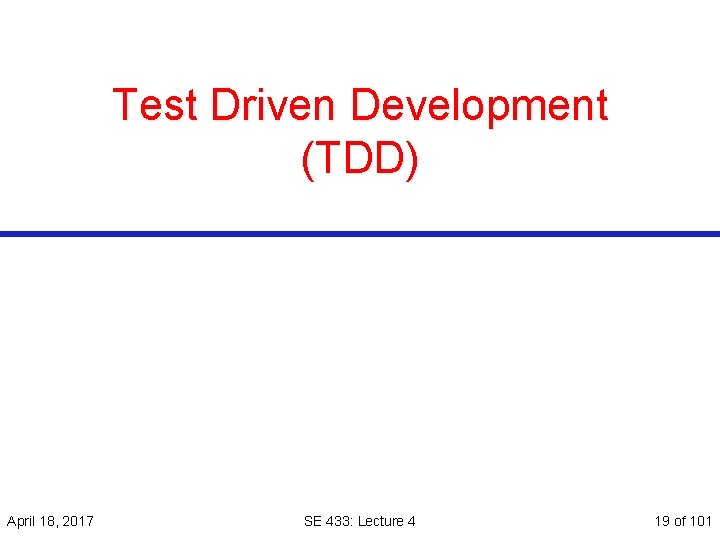 Test Driven Development (TDD)

April 18, 2017

SE 433: Lecture 4

19 of 101